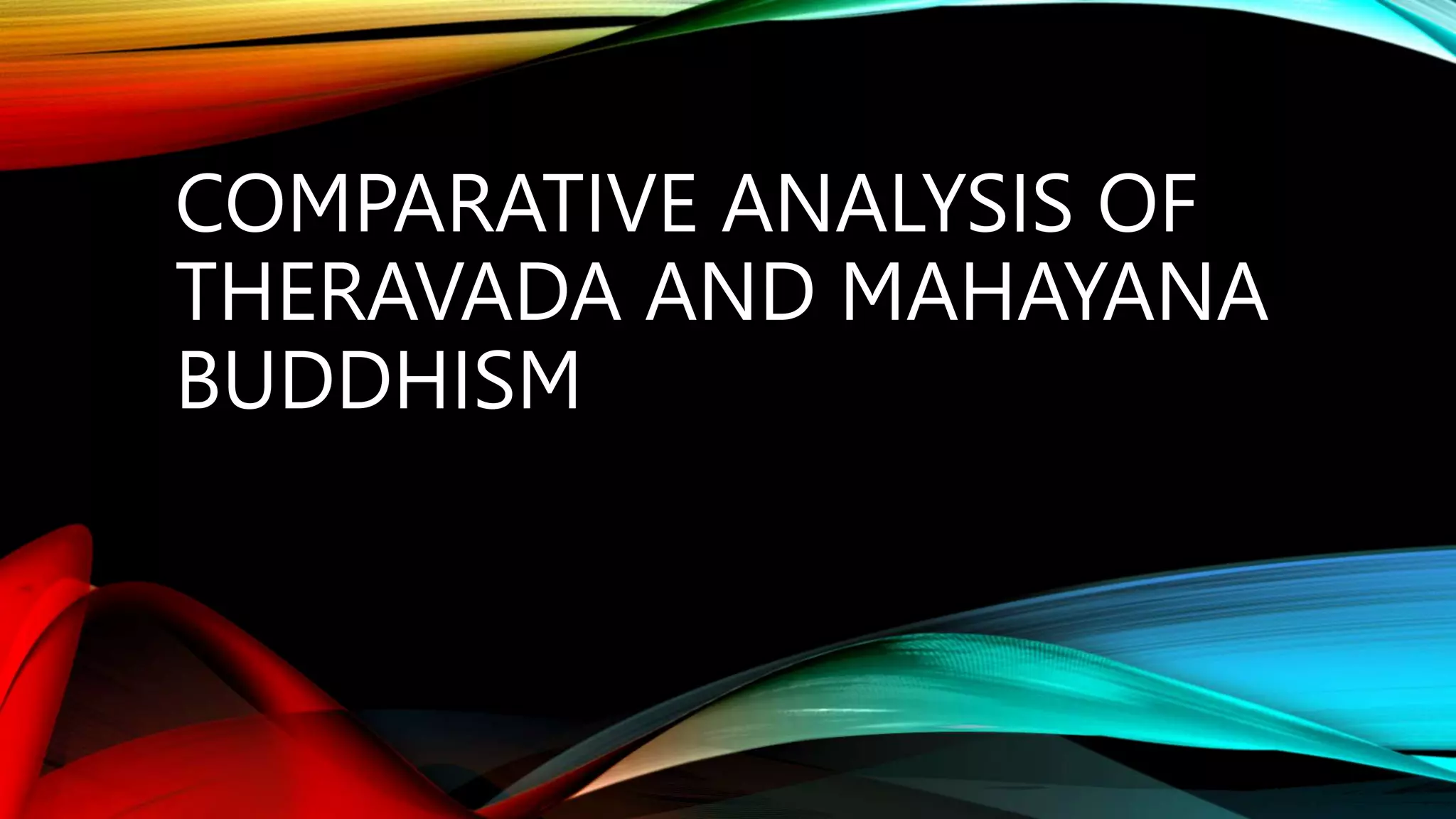 COMPARATIVE ANALYSIS OF THERAVADA AND MAHAYANA BUDDHISM